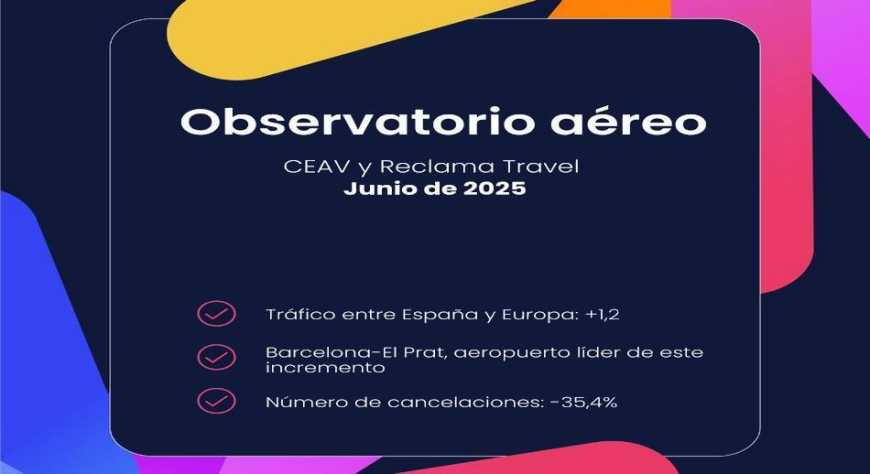 Observatorio aéreo

CEAV y Reclama Travel
Junio de 2025

Tráfico entre España y Europa: +1,2

Barcelona-El Prat, aeropuerto líder de este incremento

Número de cancelaciones: -35,4%